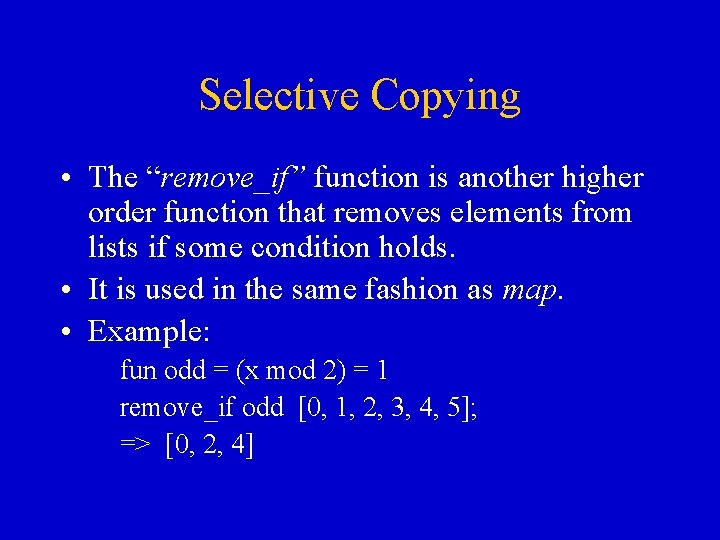 Selective Copying

• The "remove_if" function is another higher order function that removes elements from lists if some condition holds.
• It is used in the same fashion as map.
• Example:

fun odd = (x mod 2) = 1
remove_if odd [0, 1, 2, 3, 4, 5];
=> [0, 2, 4]